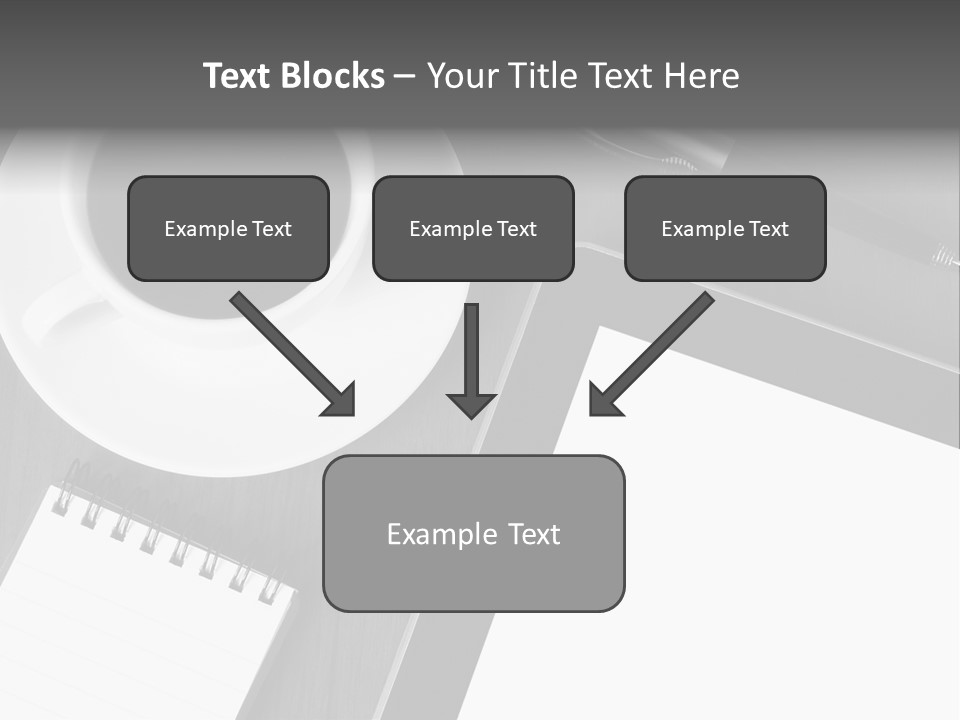 Text Blocks – Your Title Text Here

Example Text

Example Text

Example Text

Example Text